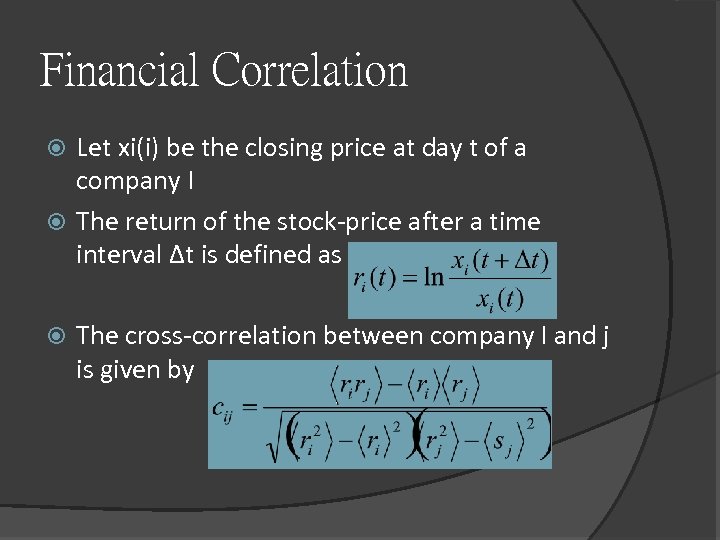 Financial Correlation

Let xi(i) be the closing price at day t of a company I

The return of the stock-price after a time interval Δt is defined as $r_i(t) = \ln \frac{x_i(t+\Delta t)}{x_i(t)}$

The cross-correlation between company I and j is given by $c_{ij} = \frac{\langle r_i r_j \rangle - \langle r_i \rangle \langle r_j \rangle}{\sqrt{\left(\langle r_i^2 \rangle - \langle r_i \rangle^2\right)\left(\langle r_j^2 \rangle - \langle s_j \rangle^2\right)}}$